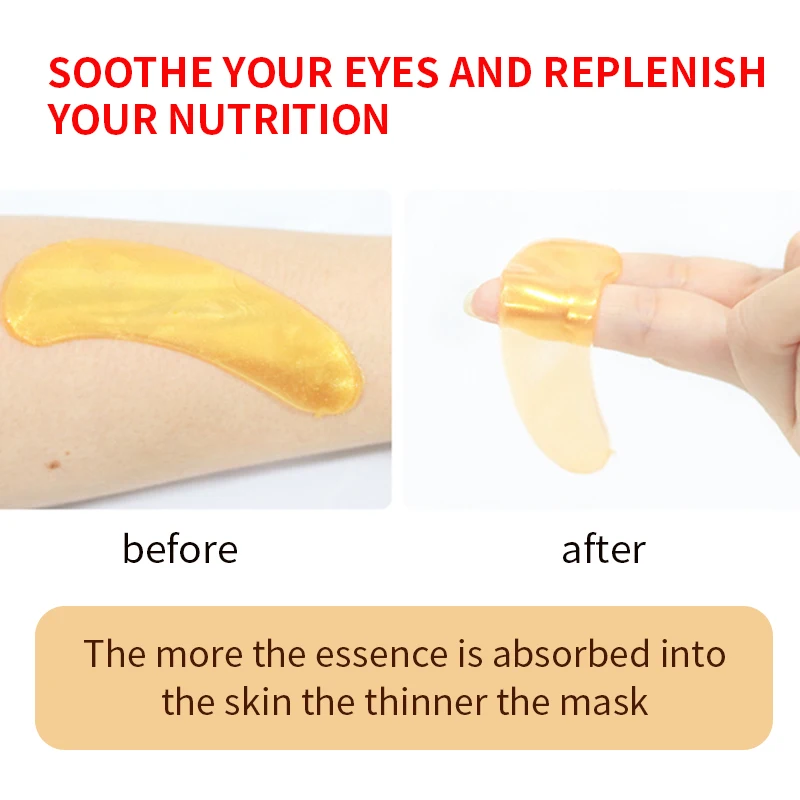 SOOTHE YOUR EYES AND REPLENISH YOUR NUTRITION

before

after

The more the essence is absorbed into the skin the thinner the mask